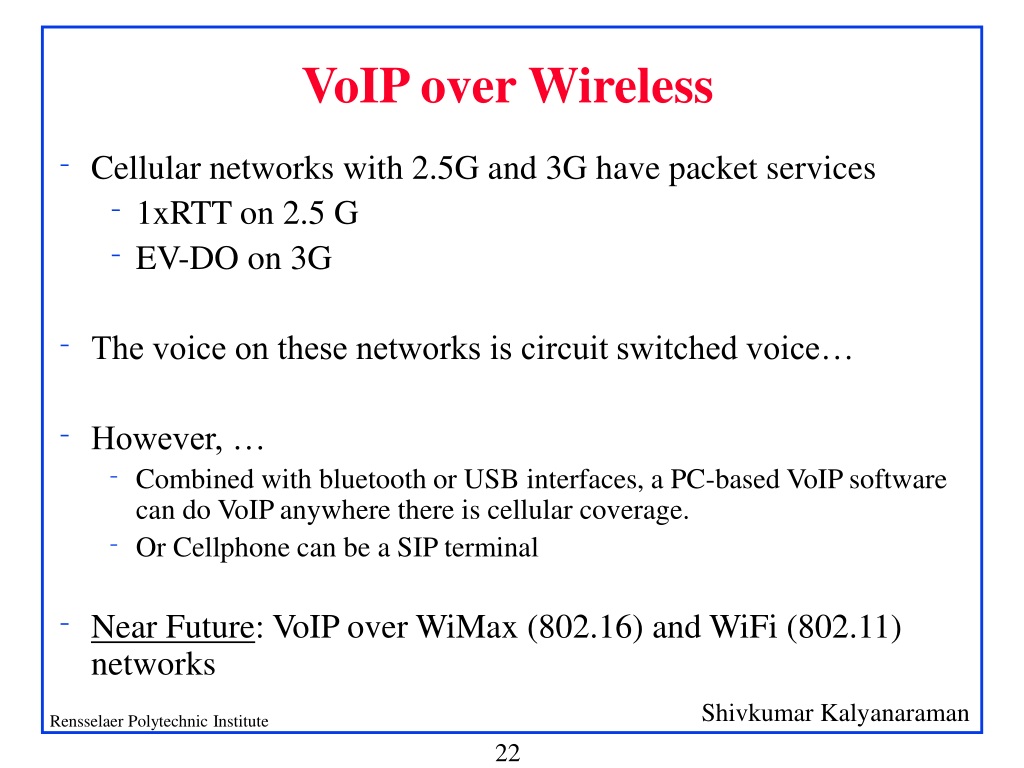 VoIP over Wireless

- Cellular networks with 2.5G and 3G have packet services
  - 1xRTT on 2.5 G
  - EV-DO on 3G

- The voice on these networks is circuit switched voice…

- However, …
  - Combined with bluetooth or USB interfaces, a PC-based VoIP software can do VoIP anywhere there is cellular coverage.
  - Or Cellphone can be a SIP terminal

- Near Future: VoIP over WiMax (802.16) and WiFi (802.11) networks

Rensselaer Polytechnic Institute

Shivkumar Kalyanaraman

22